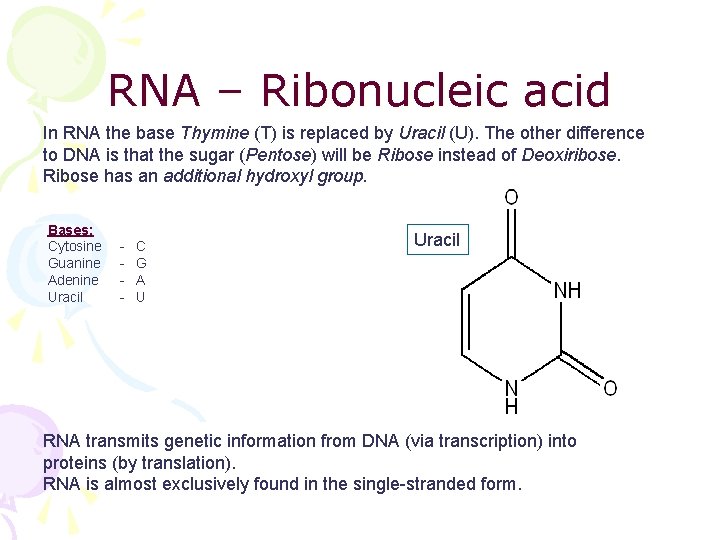 RNA – Ribonucleic acid

In RNA the base Thymine (T) is replaced by Uracil (U). The other difference to DNA is that the sugar (Pentose) will be Ribose instead of Deoxiribose. Ribose has an additional hydroxyl group.

Bases:
Cytosine - C
Guanine - G
Adenine - A
Uracil - U

Uracil

O
NH
O
N
H

RNA transmits genetic information from DNA (via transcription) into proteins (by translation).
RNA is almost exclusively found in the single-stranded form.